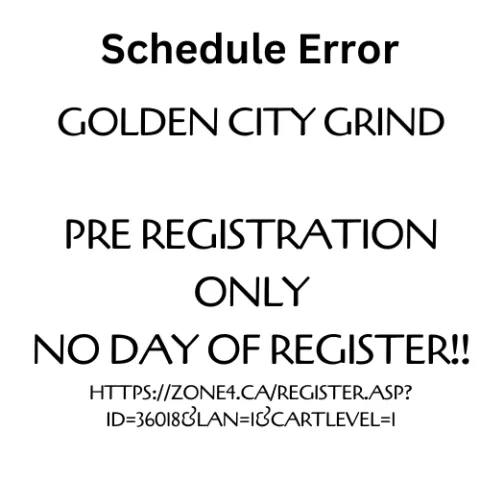 Schedule Error

GOLDEN CITY GRIND

PRE REGISTRATION ONLY
NO DAY OF REGISTER!!

HTTPS://ZONE4.CA/REGISTER.ASP?ID=36018&LAN=1&CARTLEVEL=1